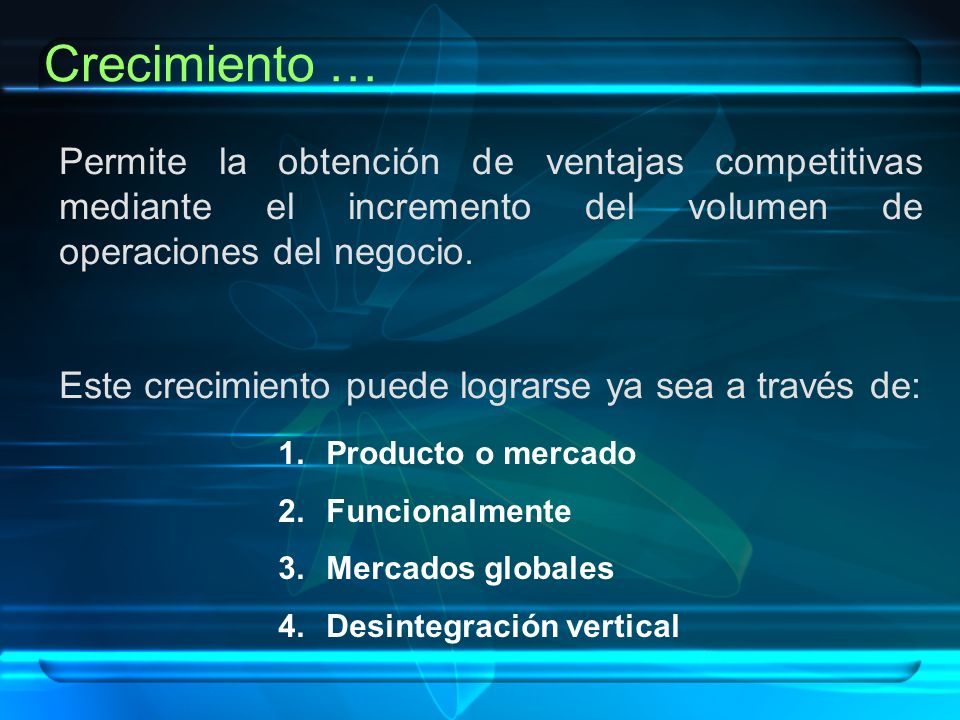 Crecimiento …

Permite la obtención de ventajas competitivas mediante el incremento del volumen de operaciones del negocio.

Este crecimiento puede lograrse ya sea a través de:

1. Producto o mercado
2. Funcionalmente
3. Mercados globales
4. Desintegración vertical